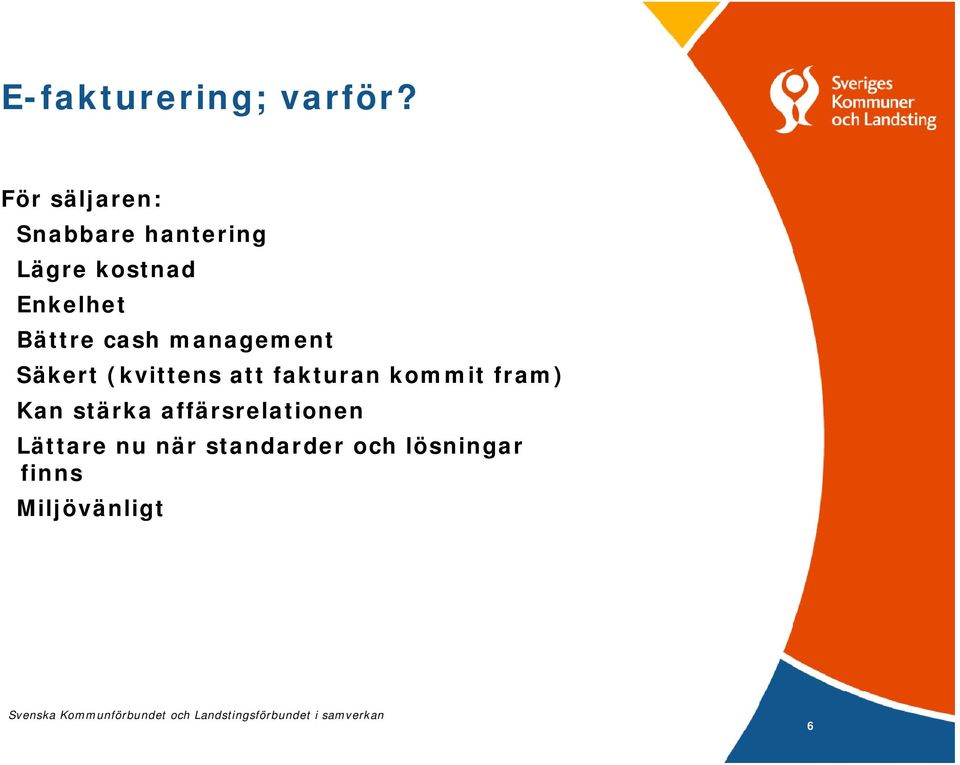 E-fakturering; varför?

Sveriges Kommuner och Landsting

För säljaren:
Snabbare hantering
Lägre kostnad
Enkelhet
Bättre cash management
Säkert (kvittens att fakturan kommit fram)
Kan stärka affärsrelationen
Lättare nu när standarder och lösningar finns
Miljövänligt

Svenska Kommunförbundet och Landstingsförbundet i samverkan

6